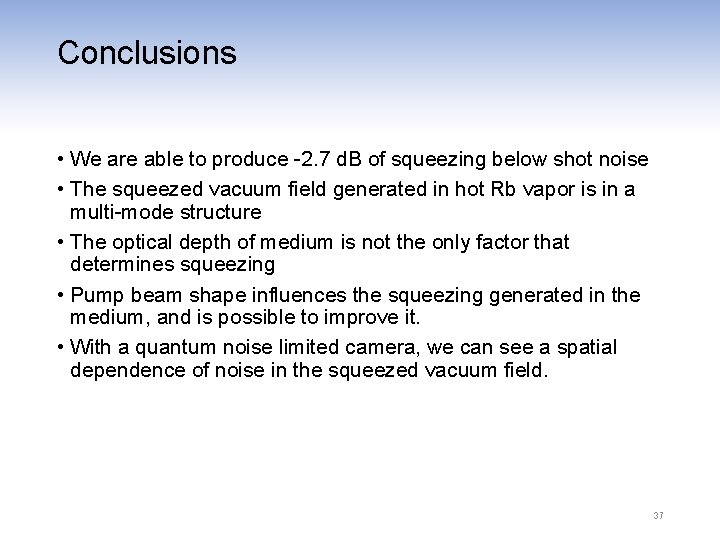 Conclusions

• We are able to produce -2.7 dB of squeezing below shot noise

• The squeezed vacuum field generated in hot Rb vapor is in a multi-mode structure

• The optical depth of medium is not the only factor that determines squeezing

• Pump beam shape influences the squeezing generated in the medium, and is possible to improve it.

• With a quantum noise limited camera, we can see a spatial dependence of noise in the squeezed vacuum field.

37